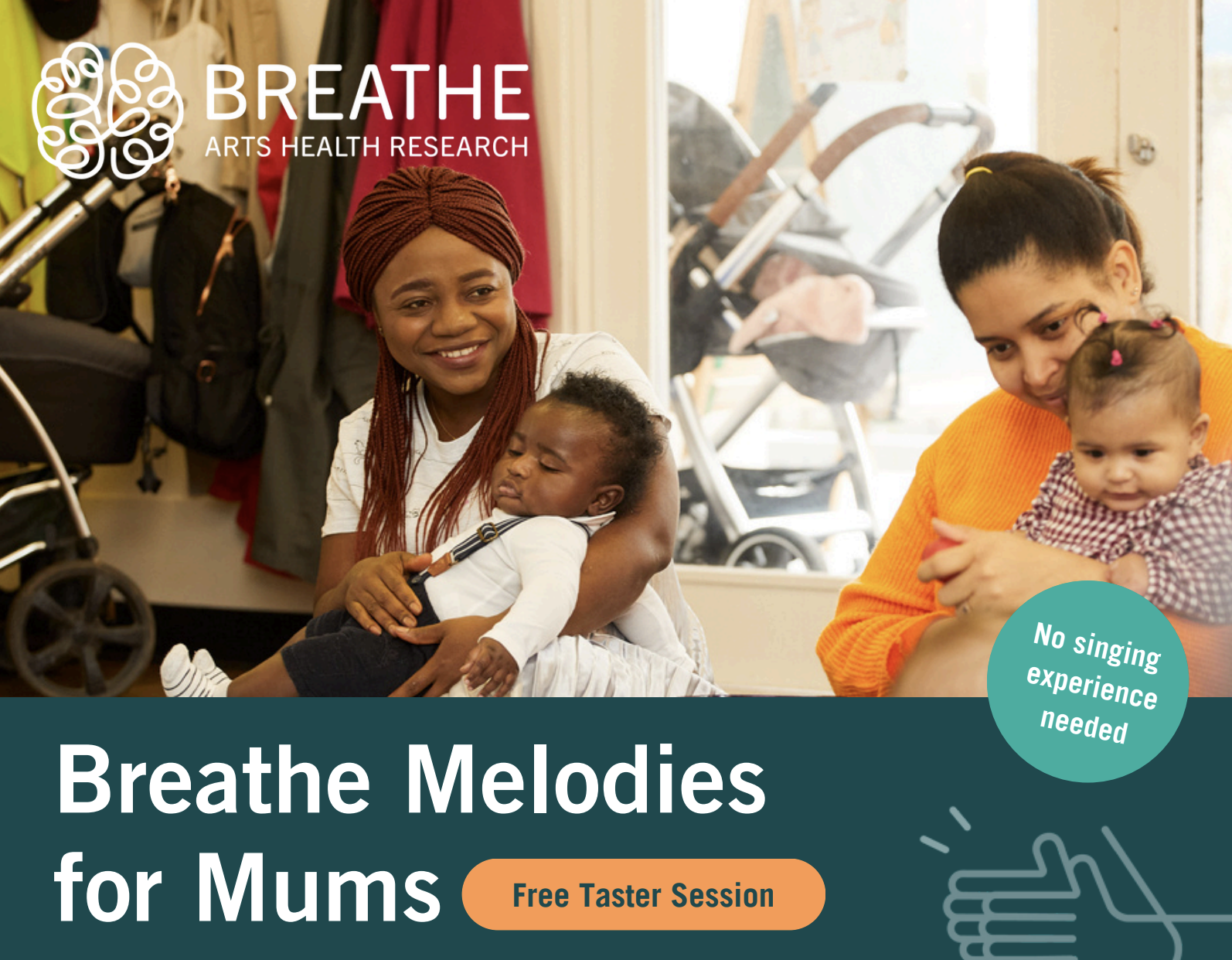 BREATHE
ARTS HEALTH RESEARCH

No singing experience needed

Breathe Melodies for Mums

Free Taster Session